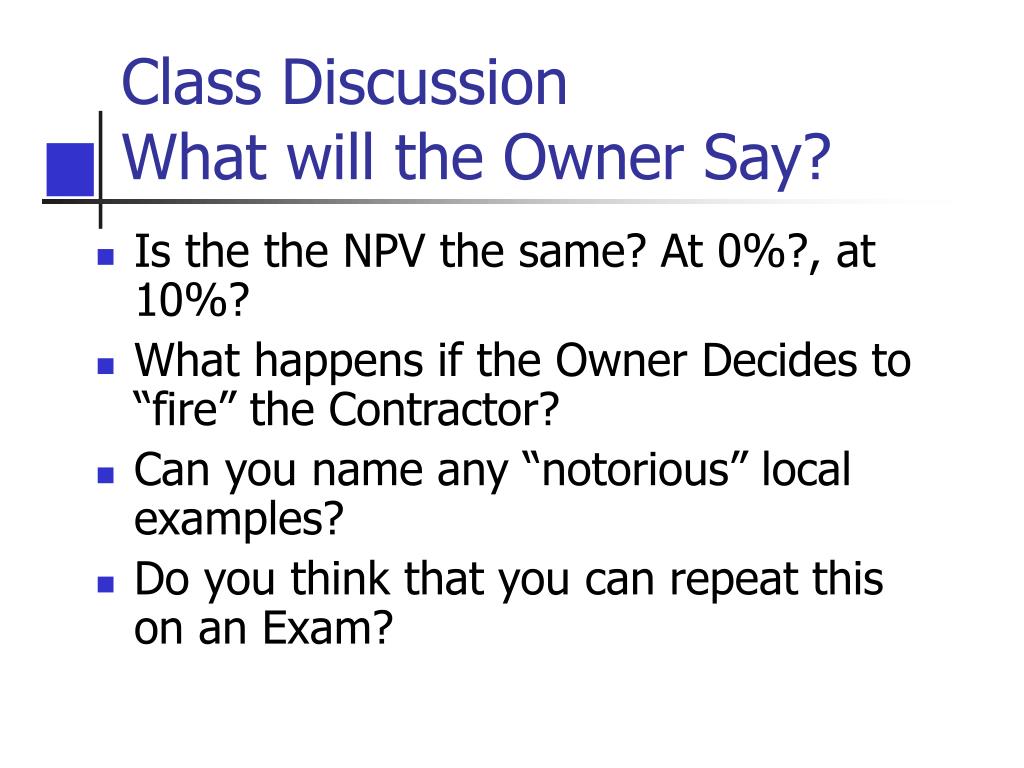 Class Discussion
What will the Owner Say?

- Is the the NPV the same? At 0%?, at 10%?
- What happens if the Owner Decides to “fire” the Contractor?
- Can you name any “notorious” local examples?
- Do you think that you can repeat this on an Exam?